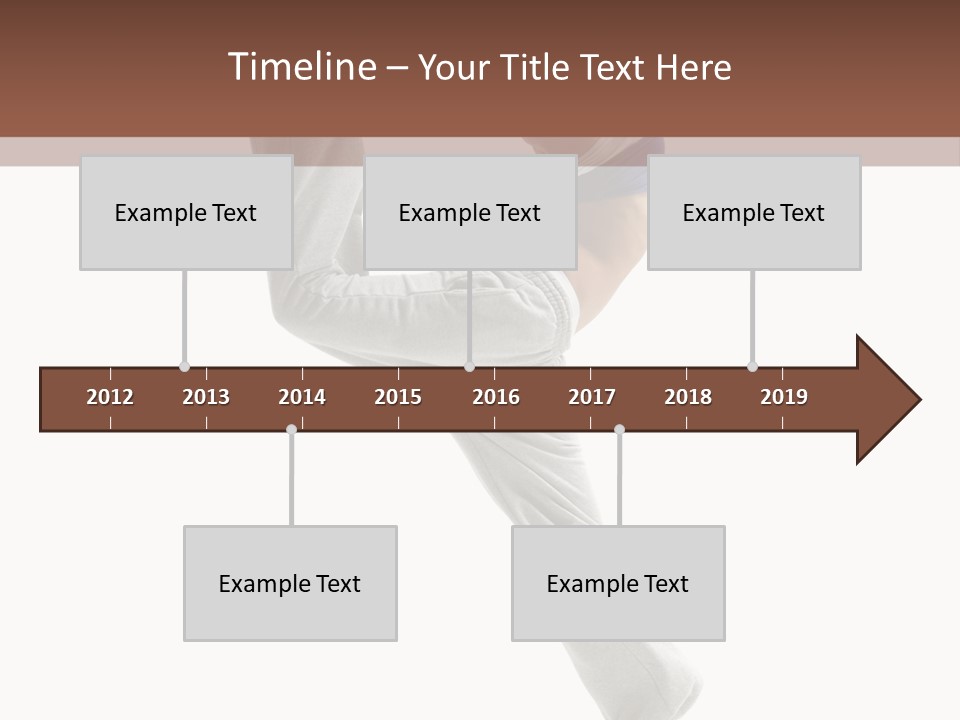 Timeline – Your Title Text Here

Example Text

Example Text

Example Text

2012 2013 2014 2015 2016 2017 2018 2019

Example Text

Example Text